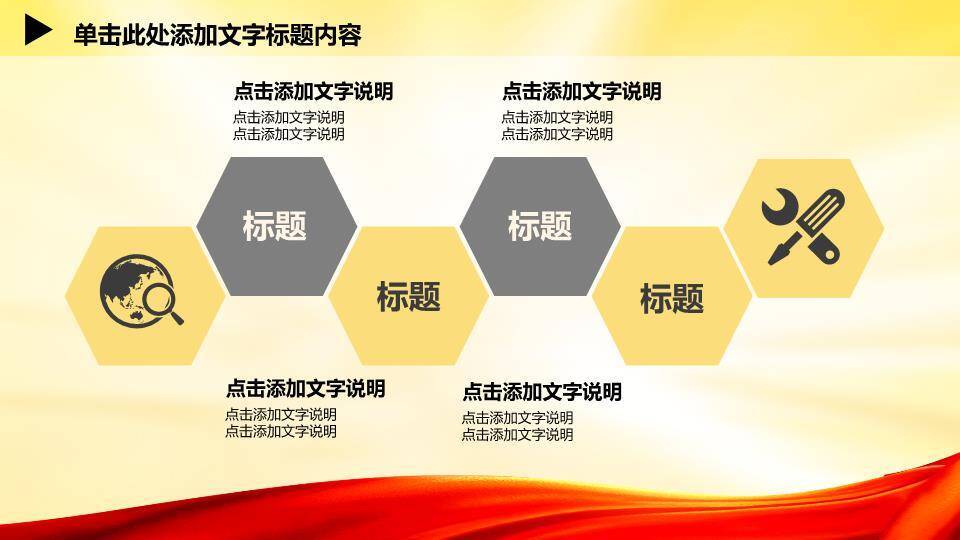 单击此处添加文字标题内容

点击添加文字说明
点击添加文字说明
点击添加文字说明

点击添加文字说明
点击添加文字说明
点击添加文字说明

标题

标题

标题

标题

点击添加文字说明
点击添加文字说明
点击添加文字说明

点击添加文字说明
点击添加文字说明
点击添加文字说明